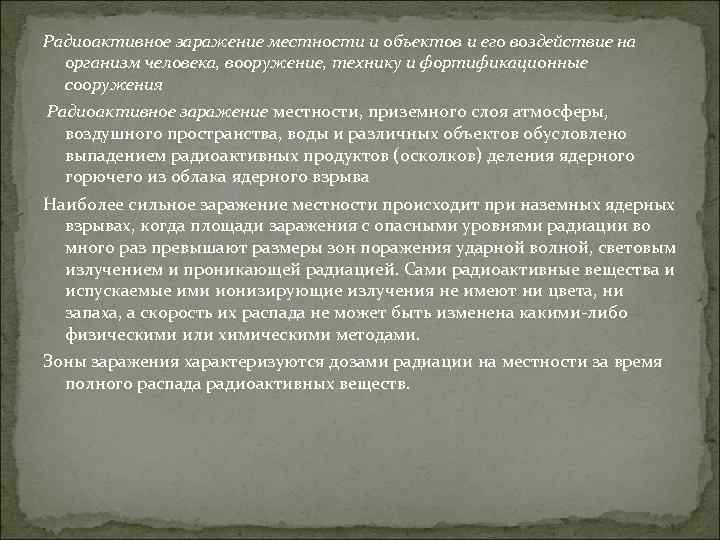 Радиоактивное заражение местности и объектов и его воздействие на организм человека, вооружение, технику и фортификационные сооружения

Радиоактивное заражение местности, приземного слоя атмосферы, воздушного пространства, воды и различных объектов обусловлено выпадением радиоактивных продуктов (осколков) деления ядерного горючего из облака ядерного взрыва

Наиболее сильное заражение местности происходит при наземных ядерных взрывах, когда площади заражения с опасными уровнями радиации во много раз превышают размеры зон поражения ударной волной, световым излучением и проникающей радиацией. Сами радиоактивные вещества и испускаемые ими ионизирующие излучения не имеют ни цвета, ни запаха, а скорость их распада не может быть изменена какими-либо физическими или химическими методами.

Зоны заражения характеризуются дозами радиации на местности за время полного распада радиоактивных веществ.